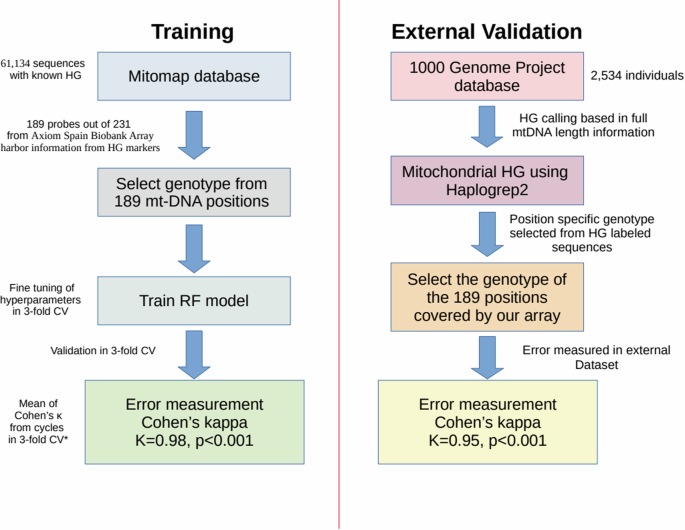 Training

61,134 sequences with known HG

Mitomap database

189 probes out of 231 from Axiom Spain Biobank Array harbor information from HG markers

Select genotype from 189 mt-DNA positions

Fine tuning of hyperparameters in 3-fold CV

Train RF model

Validation in 3-fold CV

Mean of Cohen's κ from cycles in 3-fold CV*

Error measurement Cohen's kappa K=0.98, p<0.001

External Validation

1000 Genome Project database

2,534 individuals

HG calling based in full mtDNA length information

Mitochondrial HG using Haplogrep2

Position specific genotype selected from HG labeled sequences

Select the genotype of the 189 positions covered by our array

Error measured in external Dataset

Error measurement Cohen's kappa K=0.95, p<0.001